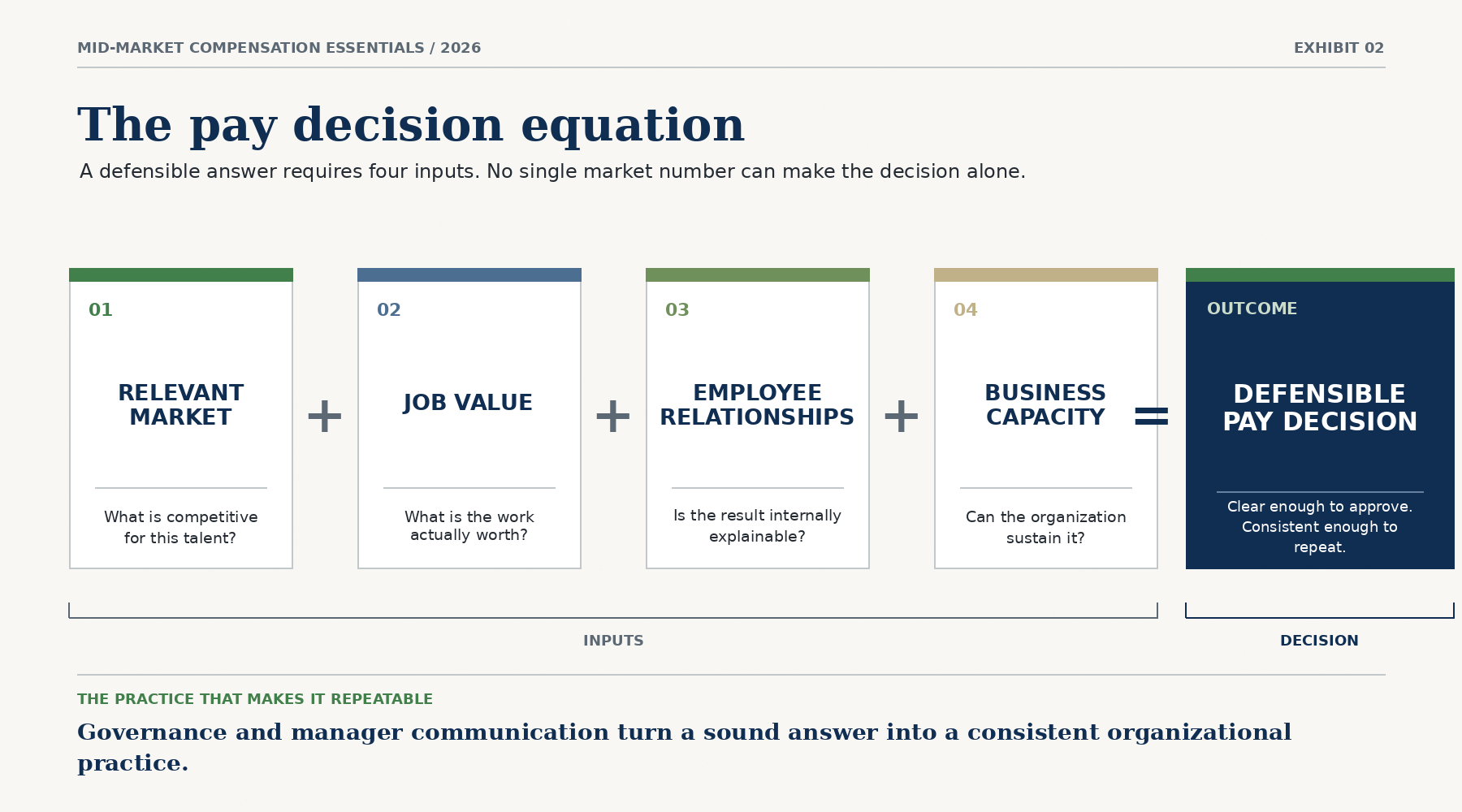 MID-MARKET COMPENSATION ESSENTIALS / 2026

EXHIBIT 02

The pay decision equation

A defensible answer requires four inputs. No single market number can make the decision alone.

01

RELEVANT MARKET

What is competitive for this talent?

+

02

JOB VALUE

What is the work actually worth?

+

03

EMPLOYEE RELATIONSHIPS

Is the result internally explainable?

+

04

BUSINESS CAPACITY

Can the organization sustain it?

=

OUTCOME

DEFENSIBLE PAY DECISION

Clear enough to approve. Consistent enough to repeat.

INPUTS

DECISION

THE PRACTICE THAT MAKES IT REPEATABLE

Governance and manager communication turn a sound answer into a consistent organizational practice.